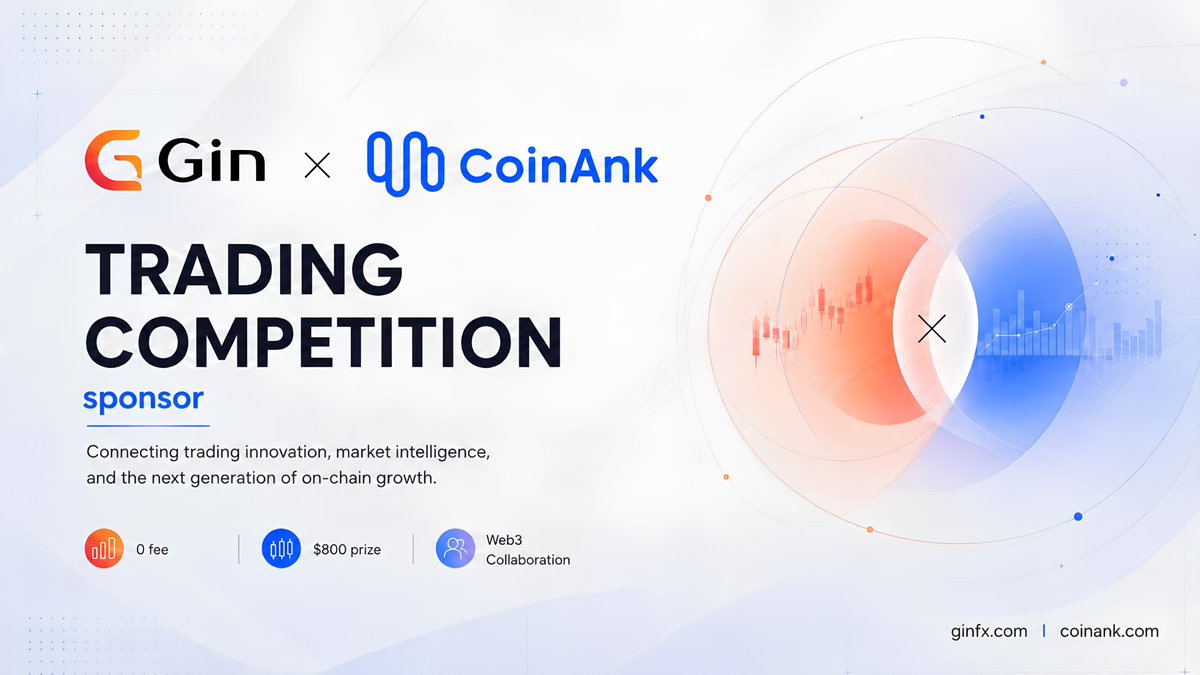 Gin × CoinAnk

TRADING COMPETITION

sponsor

Connecting trading innovation, market intelligence, and the next generation of on-chain growth.

0 fee | $800 prize | Web3 Collaboration

ginfx.com | coinank.com